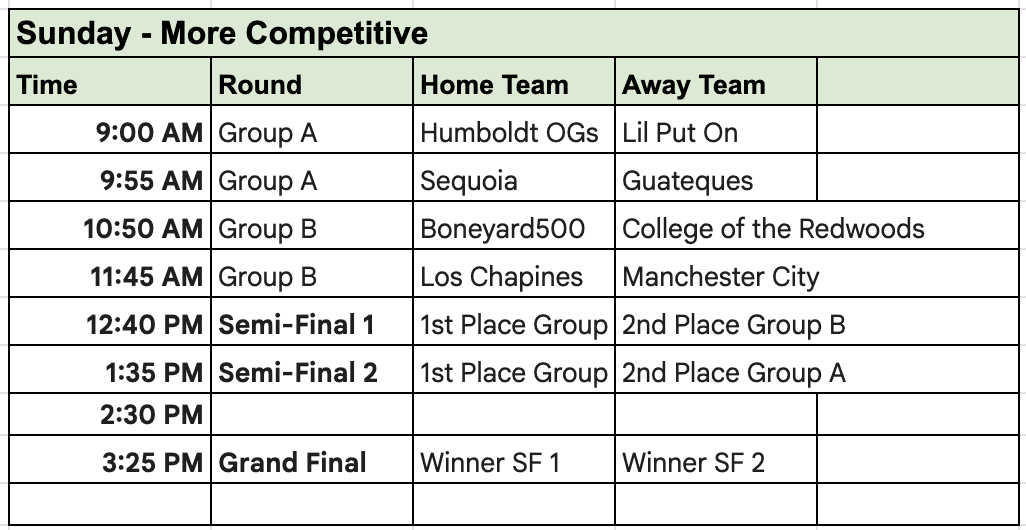 Sunday - More Competitive

| Time | Round | Home Team | Away Team | |
|---|---|---|---|---|
| 9:00 AM | Group A | Humboldt OGs | Lil Put On | |
| 9:55 AM | Group A | Sequoia | Guateques | |
| 10:50 AM | Group B | Boneyard500 | College of the Redwoods | |
| 11:45 AM | Group B | Los Chapines | Manchester City | |
| 12:40 PM | Semi-Final 1 | 1st Place Group | 2nd Place Group B | |
| 1:35 PM | Semi-Final 2 | 1st Place Group | 2nd Place Group A | |
| 2:30 PM | | | | |
| 3:25 PM | Grand Final | Winner SF 1 | Winner SF 2 | |
| | | | | |